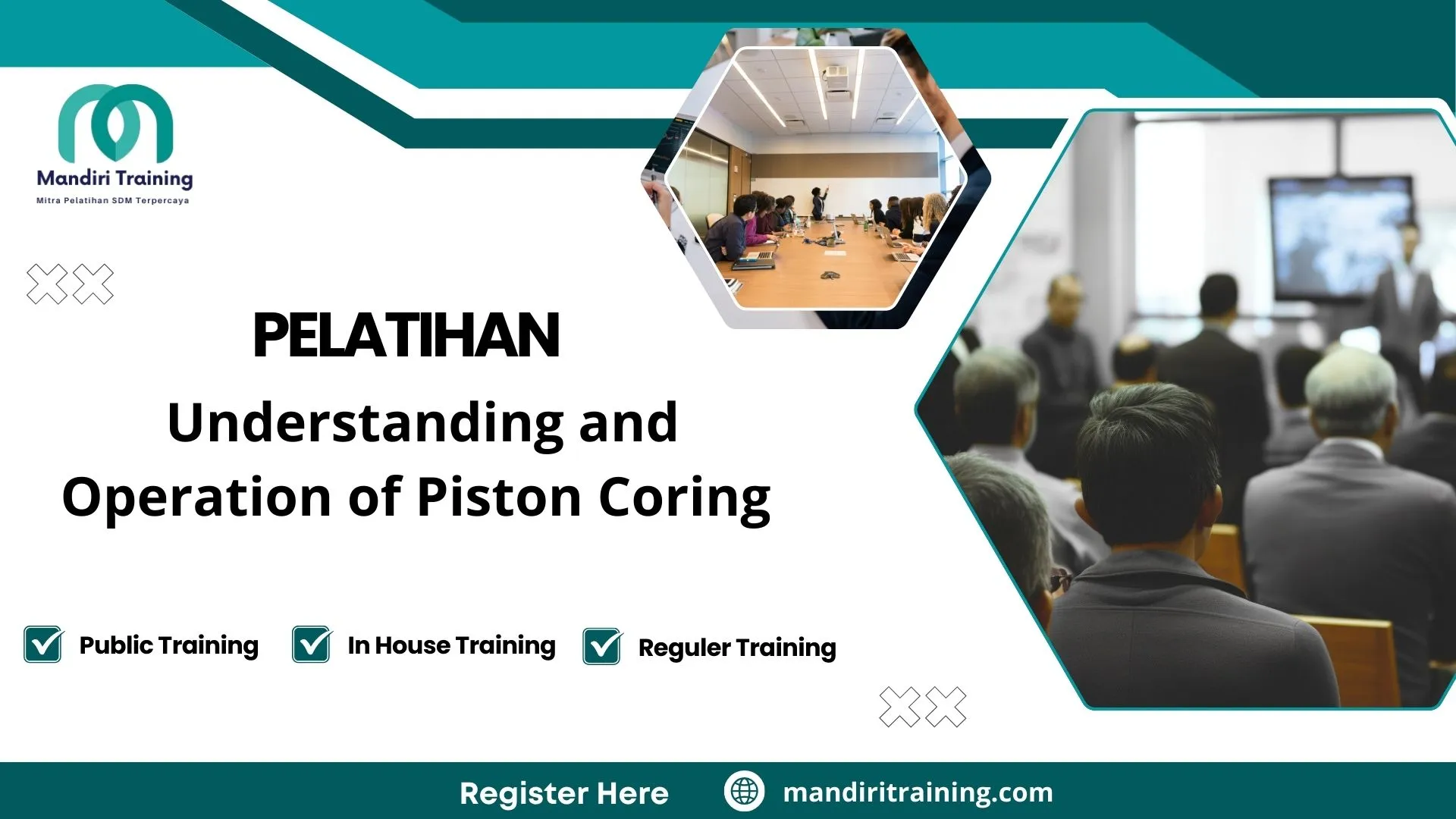 Mandiri Training
Mitra Pelatihan SDM Terpercaya

PELATIHAN
Understanding and Operation of Piston Coring

Public Training
In House Training
Reguler Training

Register Here
mandiritraining.com